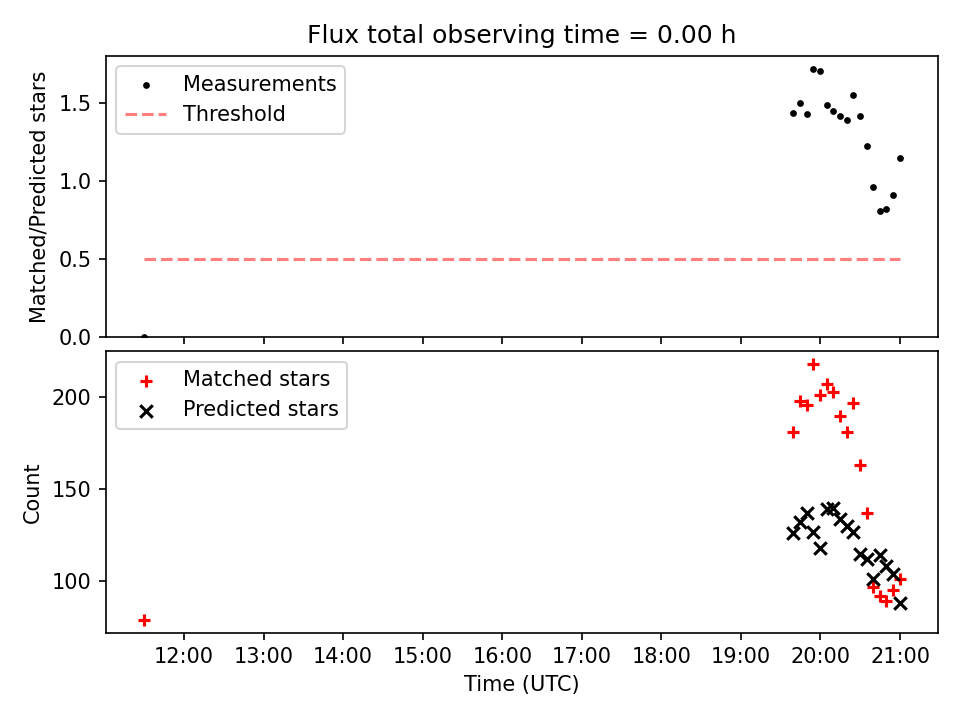 Flux total observing time = 0.00 h

Measurements
Threshold

Matched/Predicted stars

1.5
1.0
0.5
0.0

Matched stars
Predicted stars

Count

200
150
100

12:00 13:00 14:00 15:00 16:00 17:00 18:00 19:00 20:00 21:00

Time (UTC)